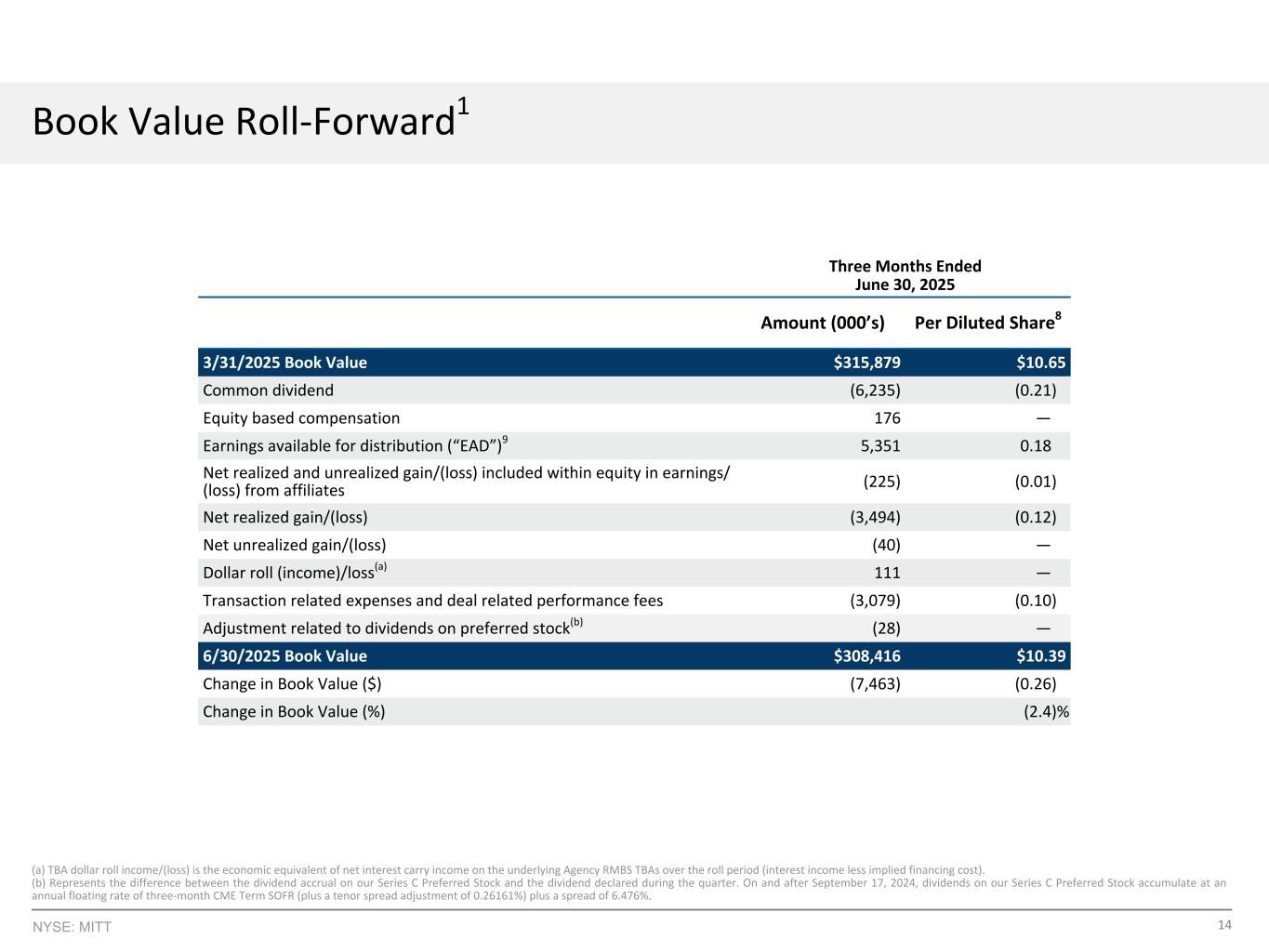 Book Value Roll-Forward$^1$

Three Months Ended
June 30, 2025

| | Amount (000's) | Per Diluted Share$^8$ |
|---|---|---|
| 3/31/2025 Book Value | $315,879 | $10.65 |
| Common dividend | (6,235) | (0.21) |
| Equity based compensation | 176 | — |
| Earnings available for distribution ("EAD")$^9$ | 5,351 | 0.18 |
| Net realized and unrealized gain/(loss) included within equity in earnings/(loss) from affiliates | (225) | (0.01) |
| Net realized gain/(loss) | (3,494) | (0.12) |
| Net unrealized gain/(loss) | (40) | — |
| Dollar roll (income)/loss$^{(a)}$ | 111 | — |
| Transaction related expenses and deal related performance fees | (3,079) | (0.10) |
| Adjustment related to dividends on preferred stock$^{(b)}$ | (28) | — |
| 6/30/2025 Book Value | $308,416 | $10.39 |
| Change in Book Value ($) | (7,463) | (0.26) |
| Change in Book Value (%) | | (2.4)% |

(a) TBA dollar roll income/(loss) is the economic equivalent of net interest carry income on the underlying Agency RMBS TBAs over the roll period (interest income less implied financing cost).
(b) Represents the difference between the dividend accrual on our Series C Preferred Stock and the dividend declared during the quarter. On and after September 17, 2024, dividends on our Series C Preferred Stock accumulate at an annual floating rate of three-month CME Term SOFR (plus a tenor spread adjustment of 0.26161%) plus a spread of 6.476%.

NYSE: MITT

14